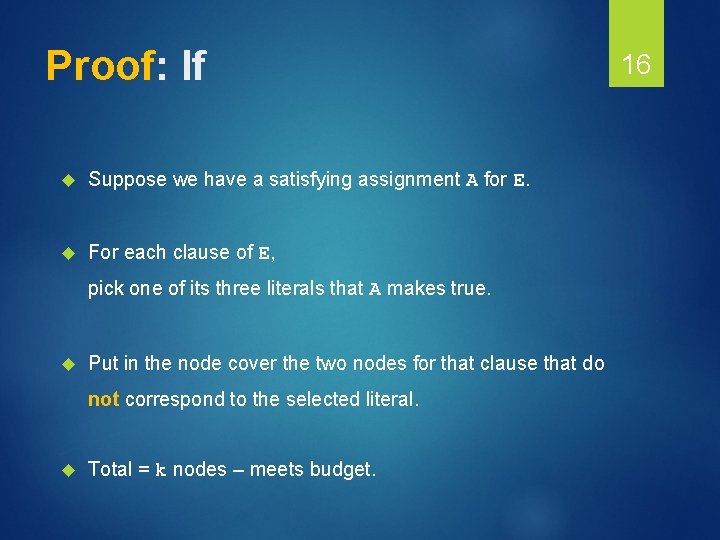 Proof: If

16

Suppose we have a satisfying assignment A for E.

For each clause of E,
pick one of its three literals that A makes true.

Put in the node cover the two nodes for that clause that do not correspond to the selected literal.

Total = k nodes – meets budget.